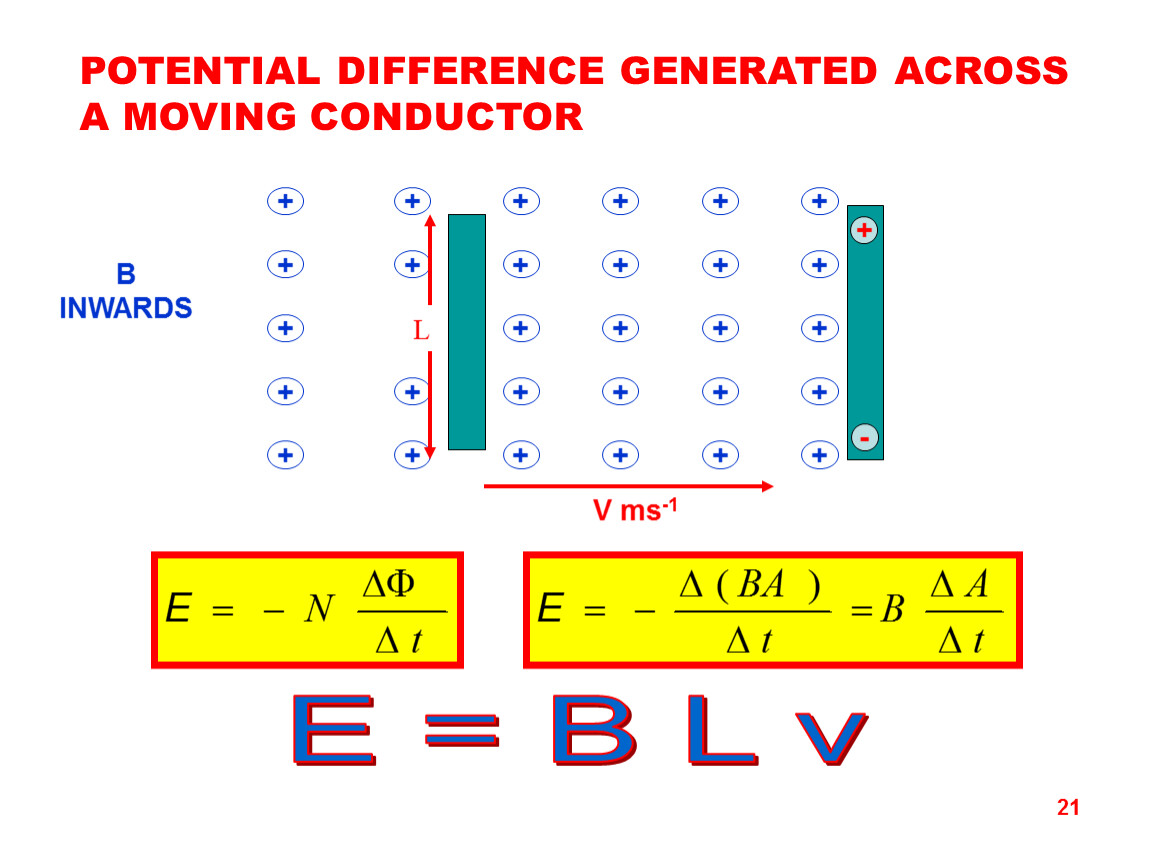 POTENTIAL DIFFERENCE GENERATED ACROSS A MOVING CONDUCTOR

B
INWARDS

L

+

-

V ms$^{-1}$

$E = -N \frac{\Delta \Phi}{\Delta t}$

$E = -\frac{\Delta (BA)}{\Delta t} = B \frac{\Delta A}{\Delta t}$

E = B L v

21